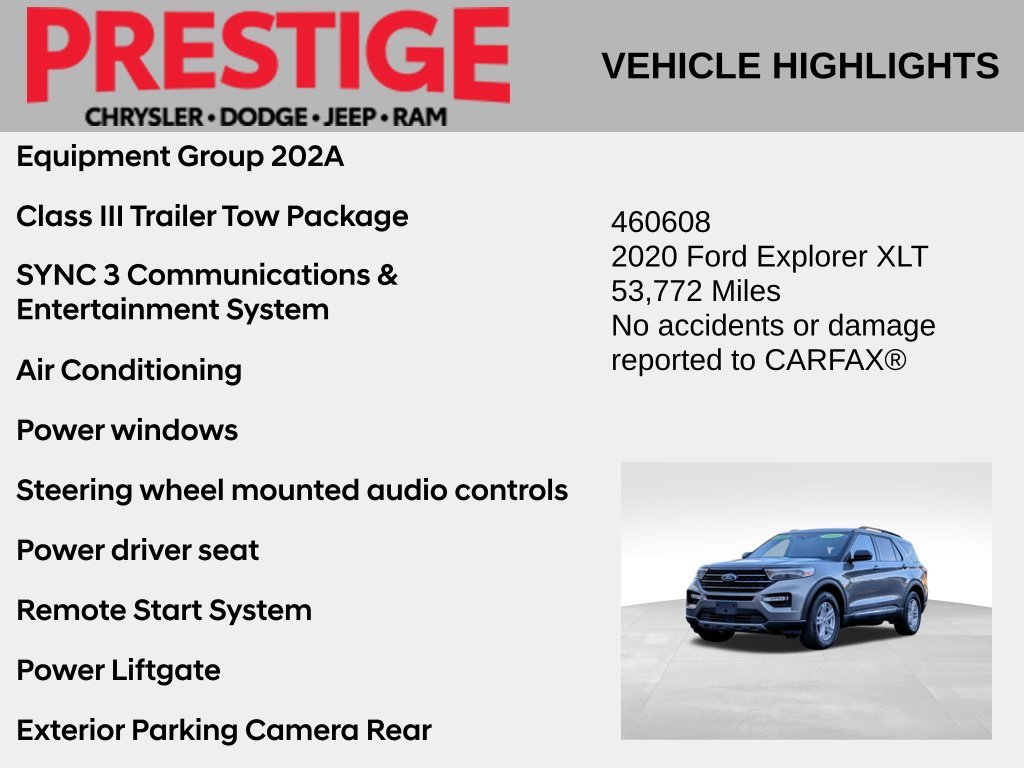 PRESTIGE
CHRYSLER • DODGE • JEEP • RAM

VEHICLE HIGHLIGHTS

Equipment Group 202A

Class III Trailer Tow Package

SYNC 3 Communications & Entertainment System

Air Conditioning

Power windows

Steering wheel mounted audio controls

Power driver seat

Remote Start System

Power Liftgate

Exterior Parking Camera Rear

460608
2020 Ford Explorer XLT
53,772 Miles
No accidents or damage reported to CARFAX®